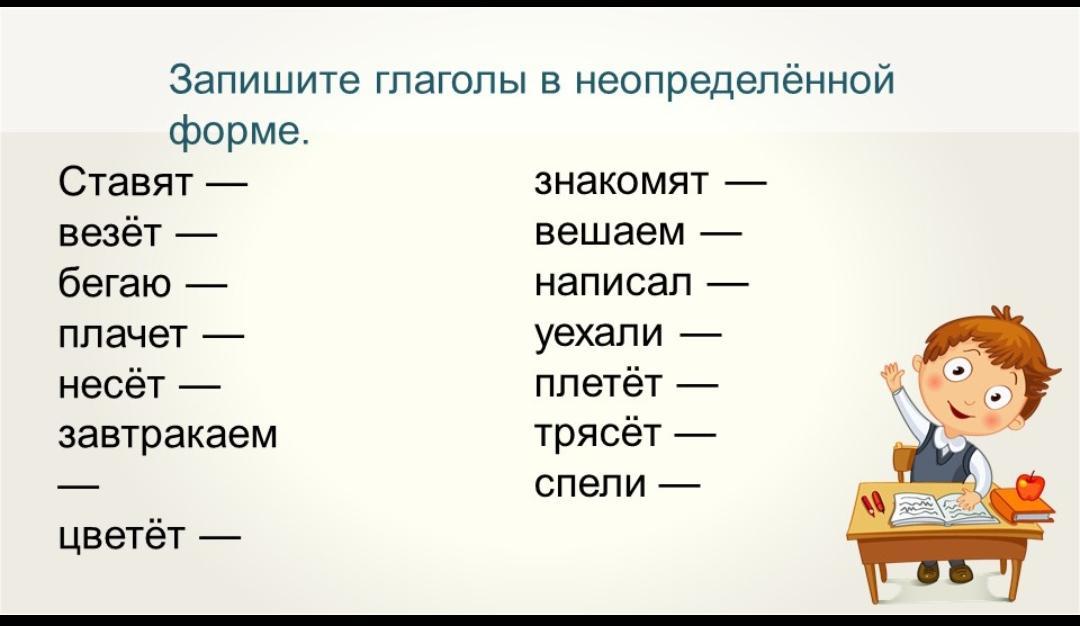 Запишите глаголы в неопределённой форме.

Ставят —
везёт —
бегаю —
плачет —
несёт —
завтракаем —
цветёт —

знакомят —
вешаем —
написал —
уехали —
плетёт —
трясёт —
спели —